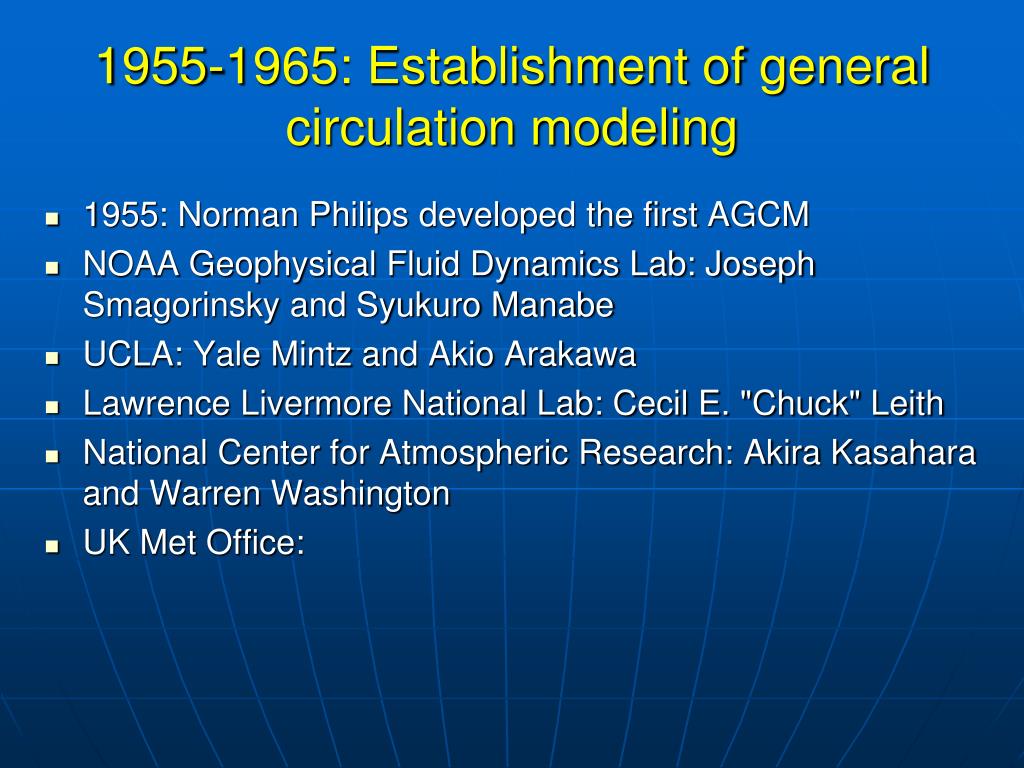 1955-1965: Establishment of general circulation modeling

- 1955: Norman Philips developed the first AGCM
- NOAA Geophysical Fluid Dynamics Lab: Joseph Smagorinsky and Syukuro Manabe
- UCLA: Yale Mintz and Akio Arakawa
- Lawrence Livermore National Lab: Cecil E. "Chuck" Leith
- National Center for Atmospheric Research: Akira Kasahara and Warren Washington
- UK Met Office: